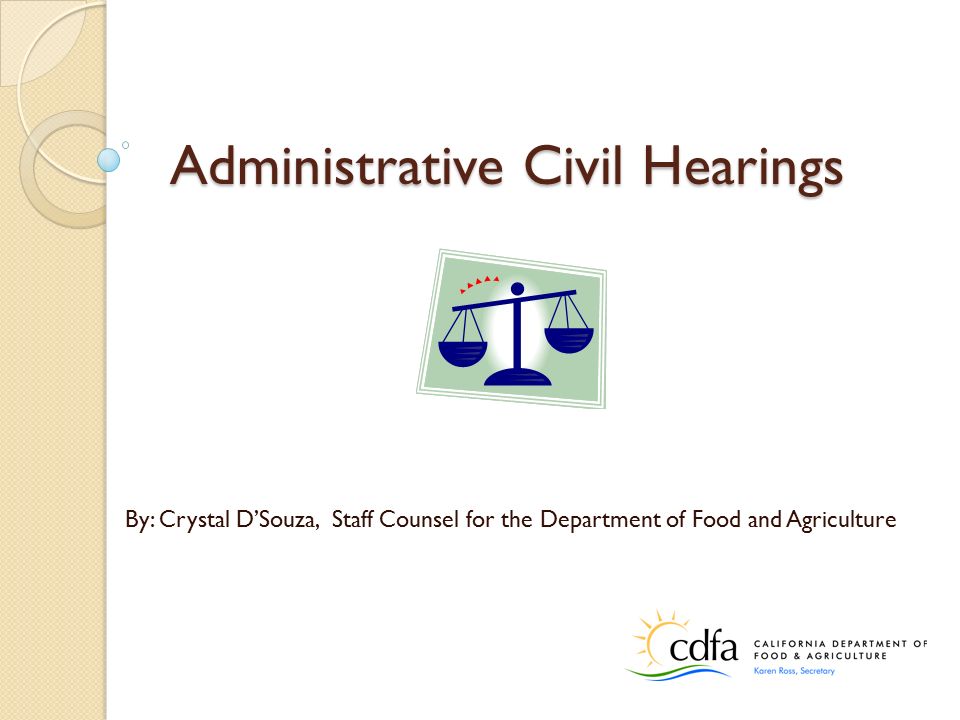 Administrative Civil Hearings

By: Crystal D'Souza, Staff Counsel for the Department of Food and Agriculture

cdfa CALIFORNIA DEPARTMENT OF FOOD & AGRICULTURE
Karen Ross, Secretary